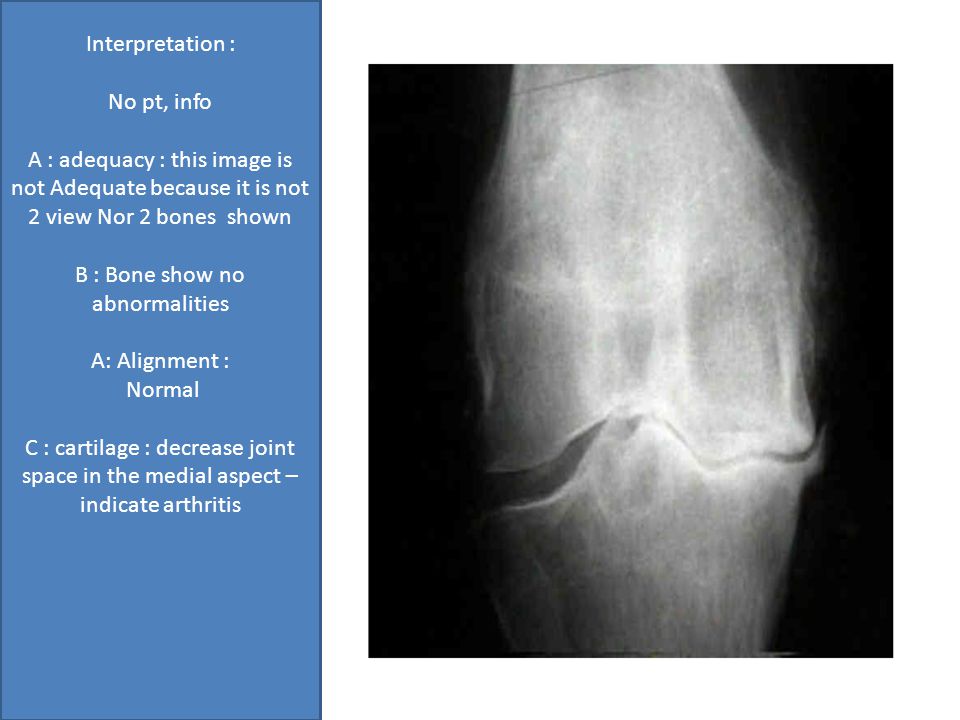 Interpretation :

No pt, info

A : adequacy : this image is not Adequate because it is not 2 view Nor 2 bones shown

B : Bone show no abnormalities

A: Alignment : Normal

C : cartilage : decrease joint space in the medial aspect – indicate arthritis